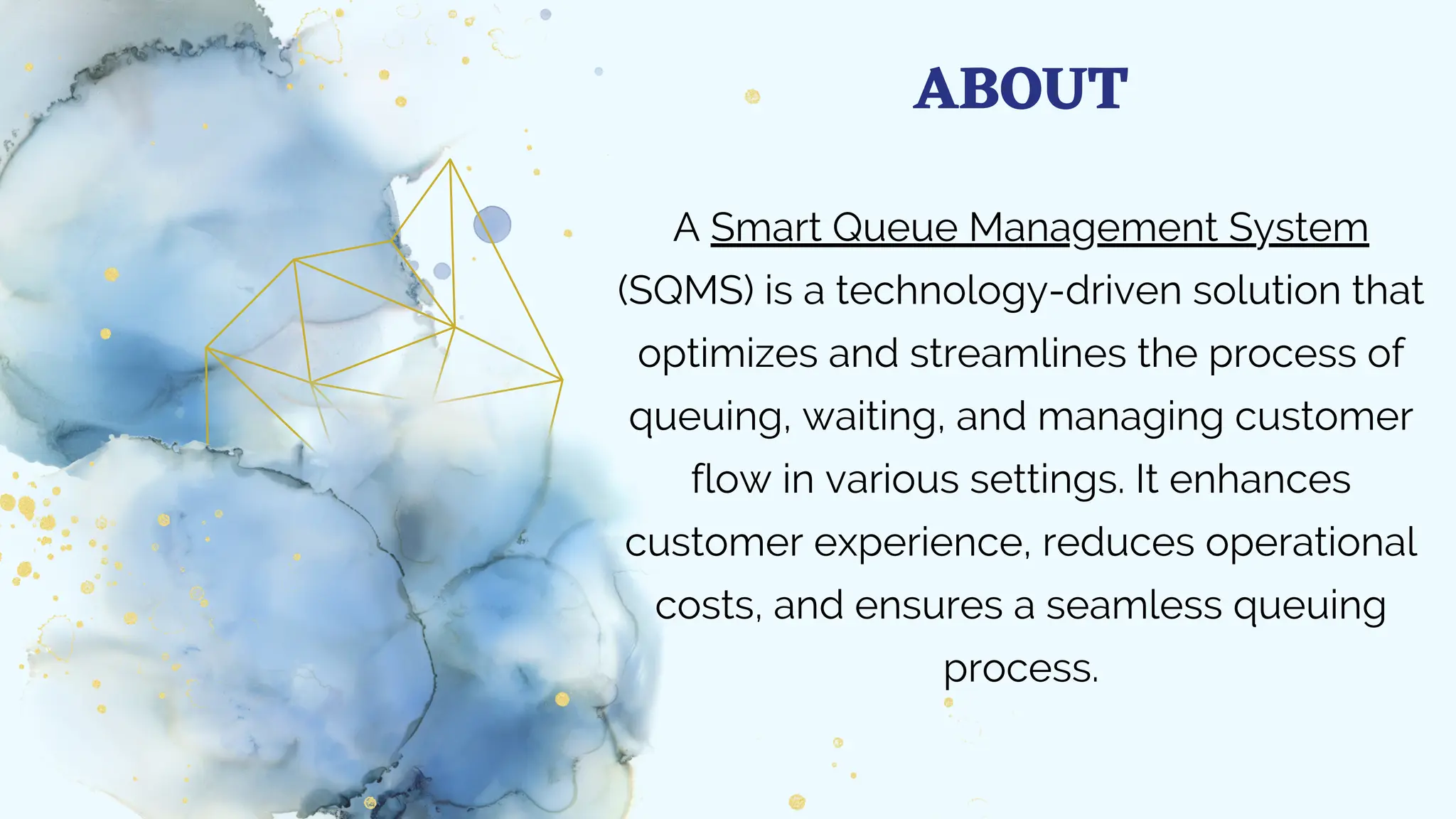 ABOUT

A Smart Queue Management System (SQMS) is a technology-driven solution that optimizes and streamlines the process of queuing, waiting, and managing customer flow in various settings. It enhances customer experience, reduces operational costs, and ensures a seamless queuing process.